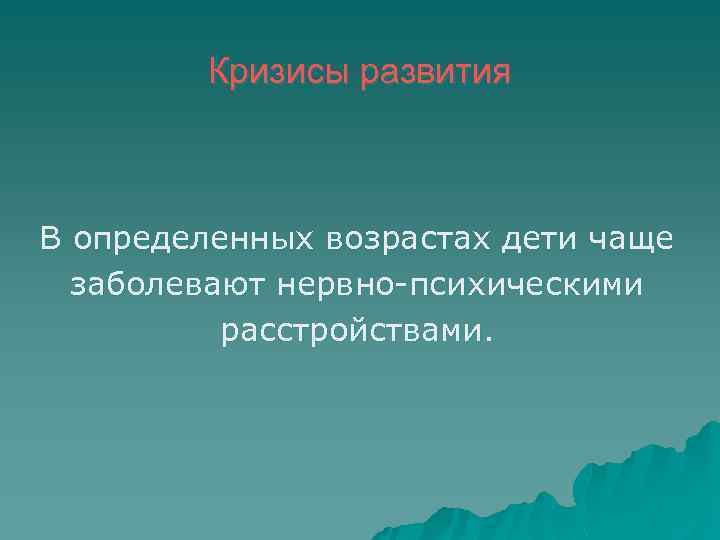 Кризисы развития

В определенных возрастах дети чаще заболевают нервно-психическими расстройствами.